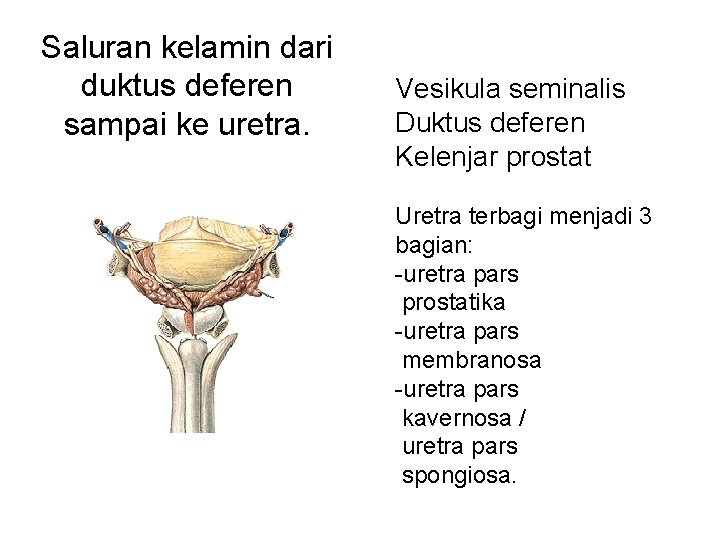 Saluran kelamin dari duktus deferen sampai ke uretra.

Vesikula seminalis
Duktus deferen
Kelenjar prostat

Uretra terbagi menjadi 3 bagian:
-uretra pars prostatika
-uretra pars membranosa
-uretra pars kavernosa / uretra pars spongiosa.